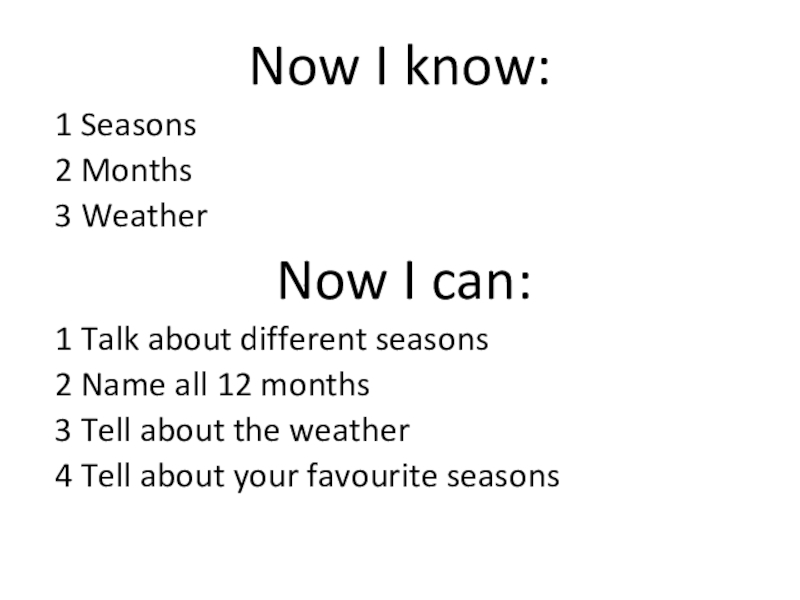 Now I know:

1 Seasons
2 Months
3 Weather

Now I can:

1 Talk about different seasons
2 Name all 12 months
3 Tell about the weather
4 Tell about your favourite seasons